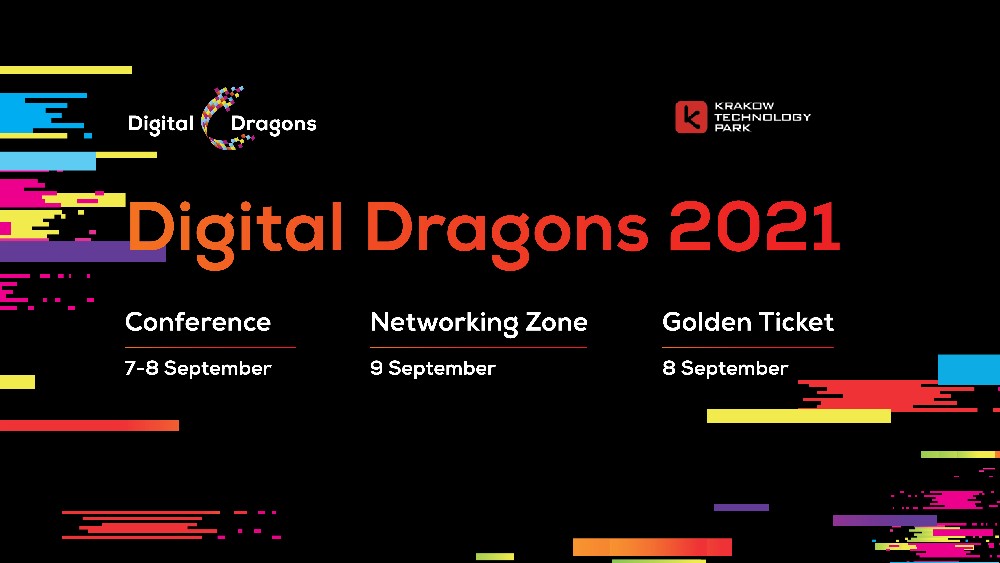 Digital Dragons

KRAKOW TECHNOLOGY PARK

Digital Dragons 2021

Conference
7-8 September

Networking Zone
9 September

Golden Ticket
8 September